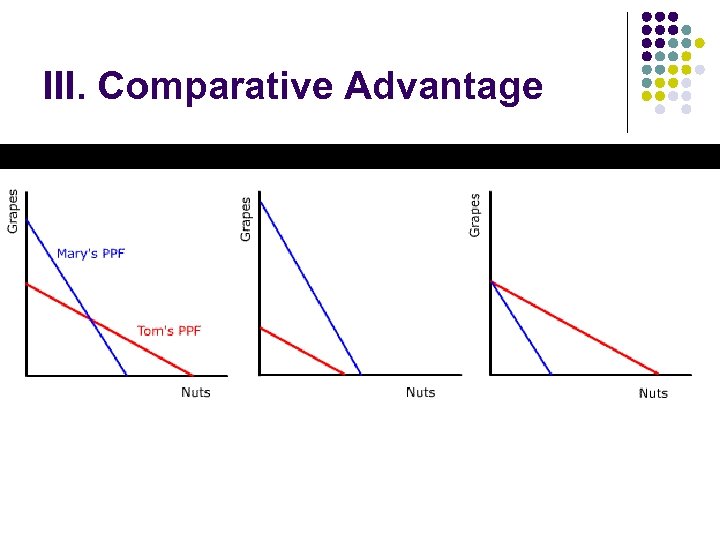 III. Comparative Advantage

Grapes
Mary's PPF
Tom's PPF
Nuts

Grapes
Nuts

Grapes
Nuts